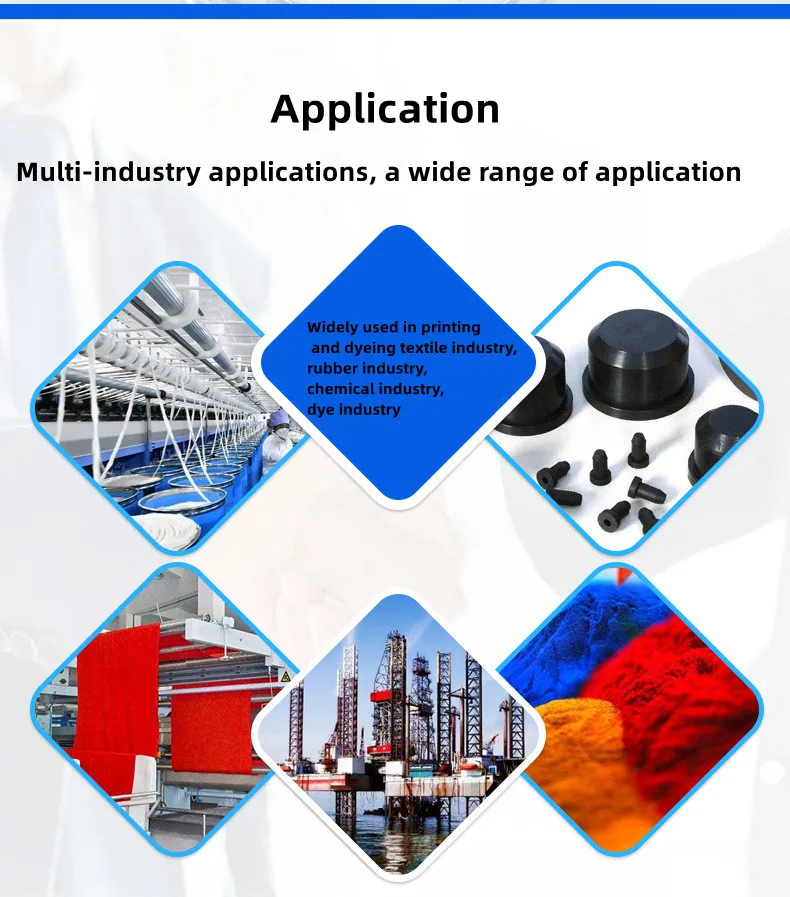 Application

Multi-industry applications, a wide range of application

Widely used in printing and dyeing textile industry, rubber industry, chemical industry, dye industry